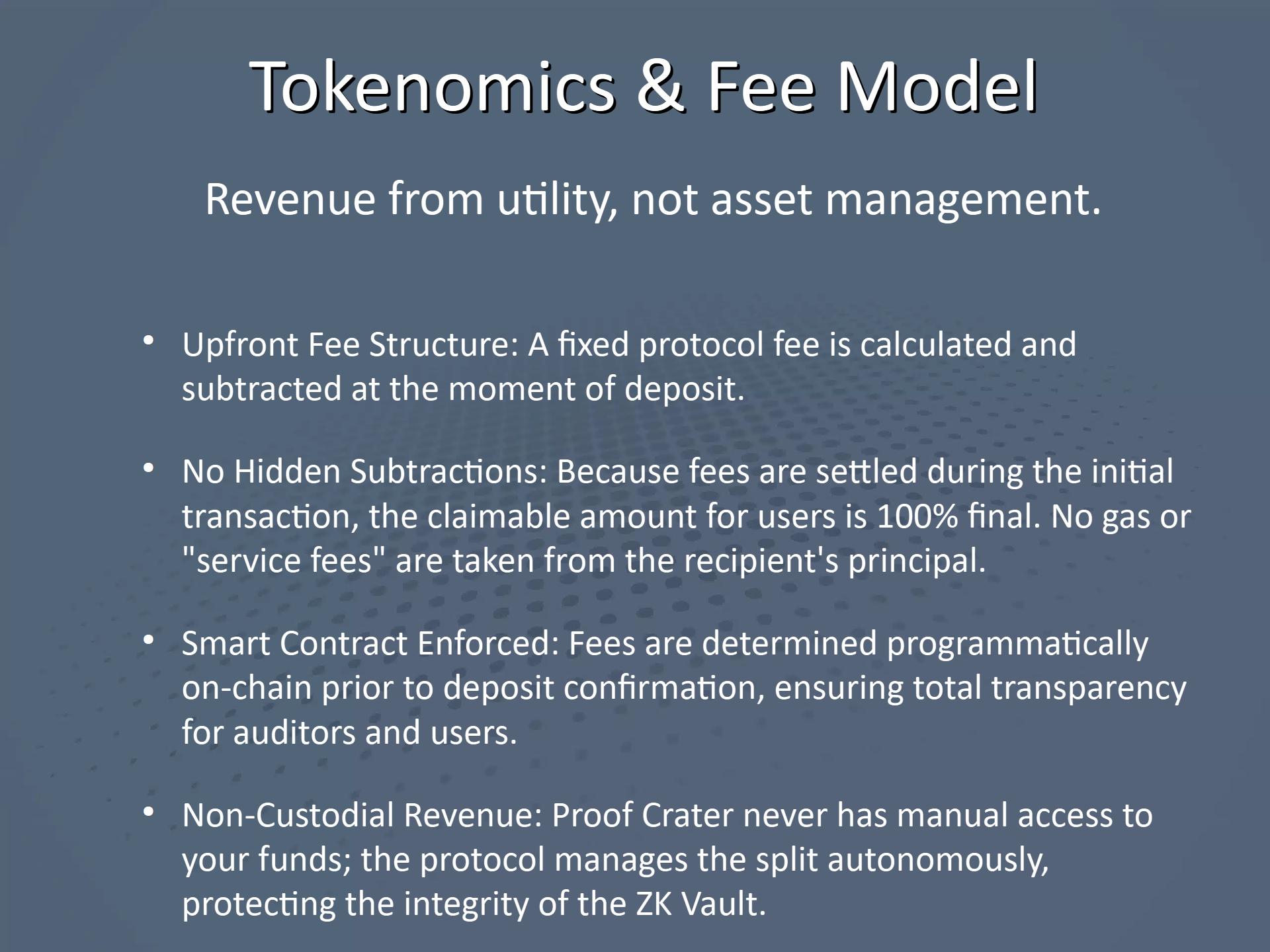 Tokenomics & Fee Model

Revenue from utility, not asset management.

• Upfront Fee Structure: A fixed protocol fee is calculated and subtracted at the moment of deposit.

• No Hidden Subtractions: Because fees are settled during the initial transaction, the claimable amount for users is 100% final. No gas or "service fees" are taken from the recipient's principal.

• Smart Contract Enforced: Fees are determined programmatically on-chain prior to deposit confirmation, ensuring total transparency for auditors and users.

• Non-Custodial Revenue: Proof Crater never has manual access to your funds; the protocol manages the split autonomously, protecting the integrity of the ZK Vault.